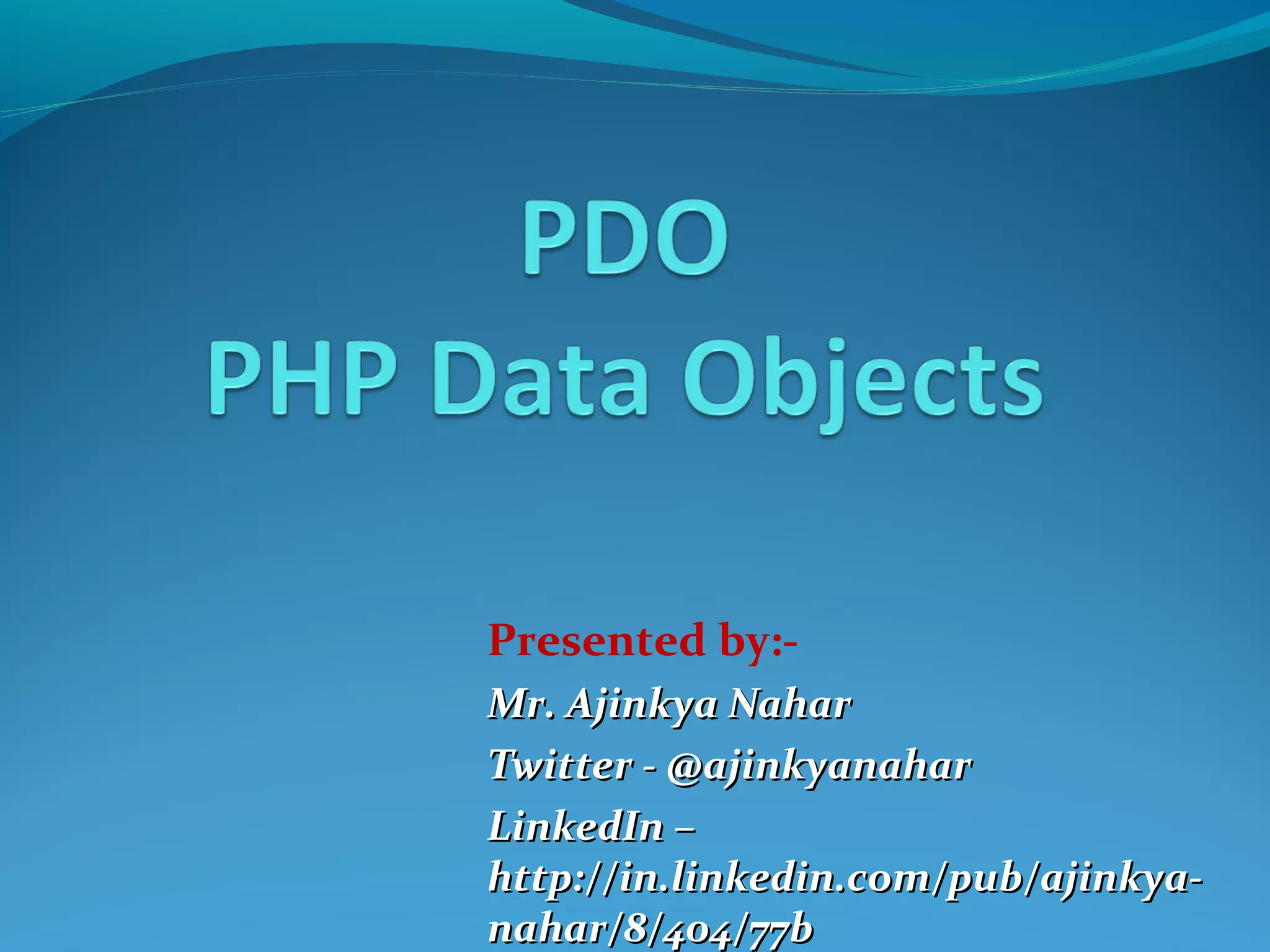 PDO
PHP Data Objects

Presented by:-
Mr. Ajinkya Nahar
Twitter - @ajinkyanahar
LinkedIn – http://in.linkedin.com/pub/ajinkya-nahar/8/404/77b